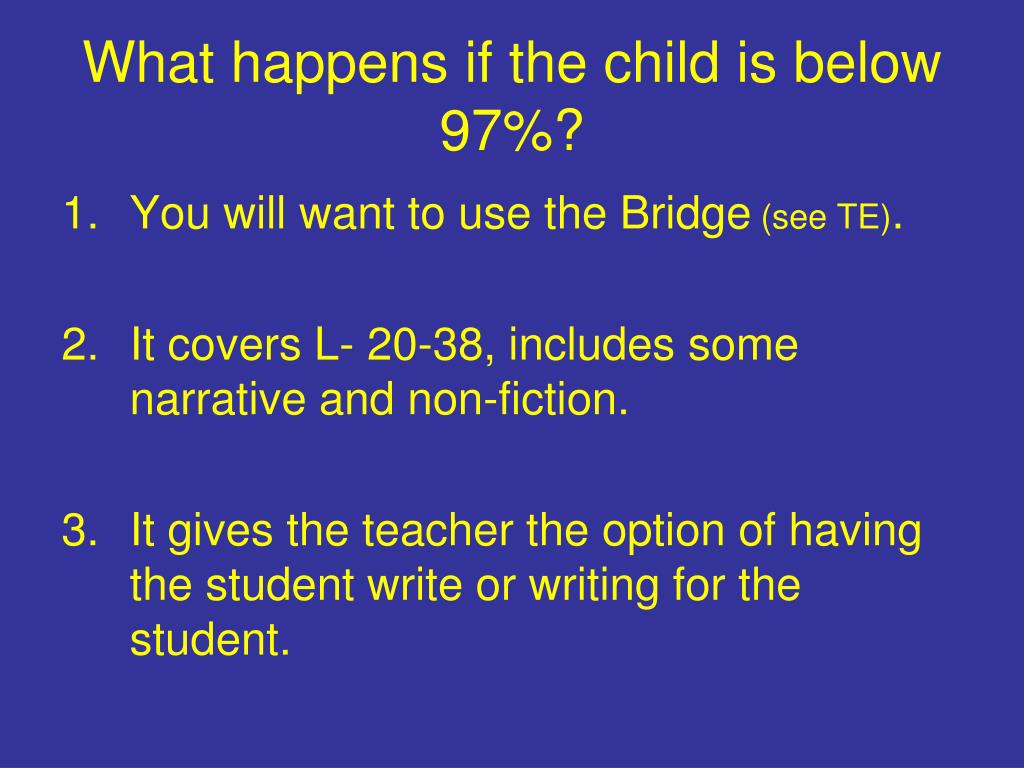 What happens if the child is below 97%?

1. You will want to use the Bridge (see TE).

2. It covers L- 20-38, includes some narrative and non-fiction.

3. It gives the teacher the option of having the student write or writing for the student.